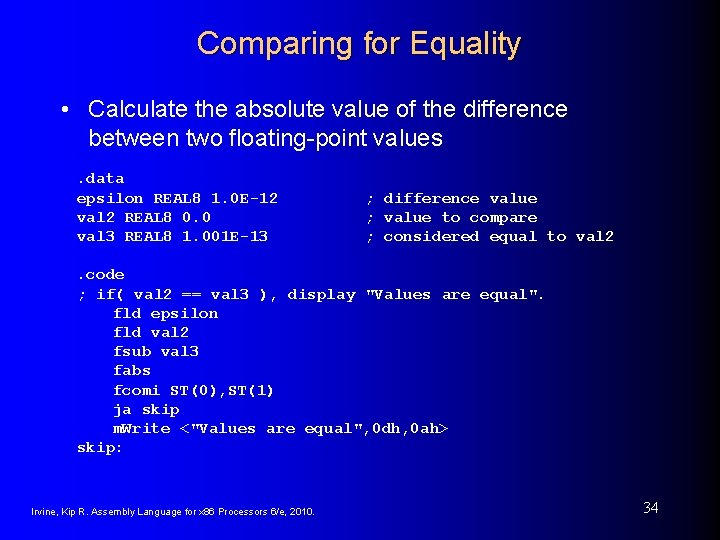 Comparing for Equality

• Calculate the absolute value of the difference between two floating-point values

.data
epsilon REAL8 1.0E-12          ; difference value
val2 REAL8 0.0                 ; value to compare
val3 REAL8 1.001E-13           ; considered equal to val2

.code
; if( val2 == val3 ), display "Values are equal".
    fld epsilon
    fld val2
    fsub val3
    fabs
    fcomi ST(0),ST(1)
    ja skip
    mWrite <"Values are equal",0dh,0ah>
skip:

Irvine, Kip R. Assembly Language for x86 Processors 6/e, 2010.

34